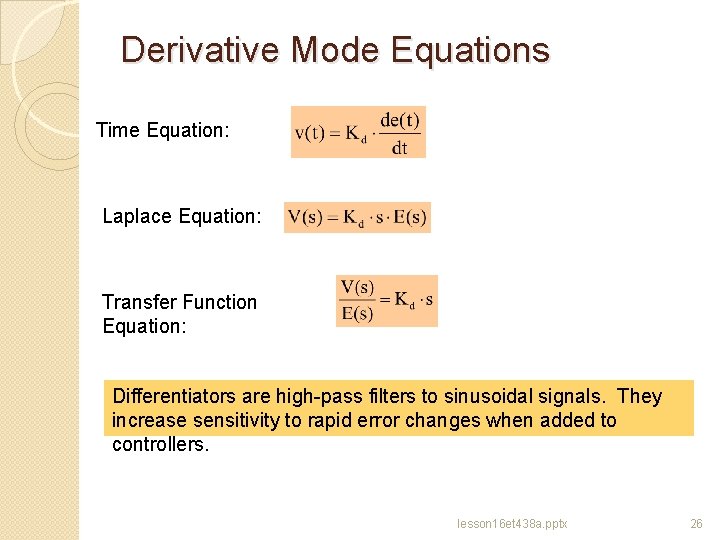 Derivative Mode Equations

Time Equation: $v(t) = K_d \cdot \frac{de(t)}{dt}$

Laplace Equation: $V(s) = K_d \cdot s \cdot E(s)$

Transfer Function Equation: $\frac{V(s)}{E(s)} = K_d \cdot s$

Differentiators are high-pass filters to sinusoidal signals. They increase sensitivity to rapid error changes when added to controllers.

lesson16et438a.pptx

26